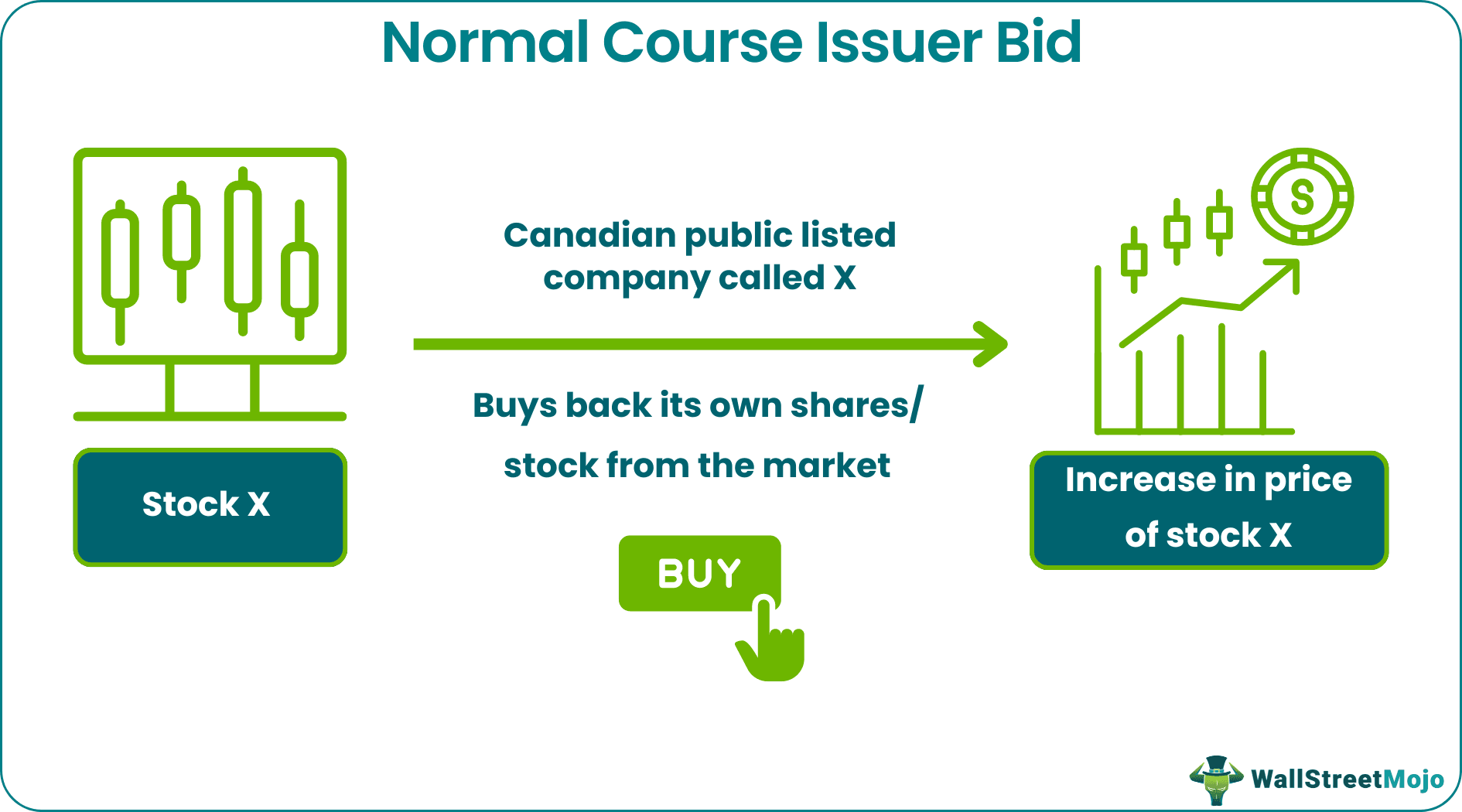 Normal Course Issuer Bid

Stock X

Canadian public listed company called X

Buys back its own shares/ stock from the market

BUY

$

Increase in price of stock X

WallStreetMojo